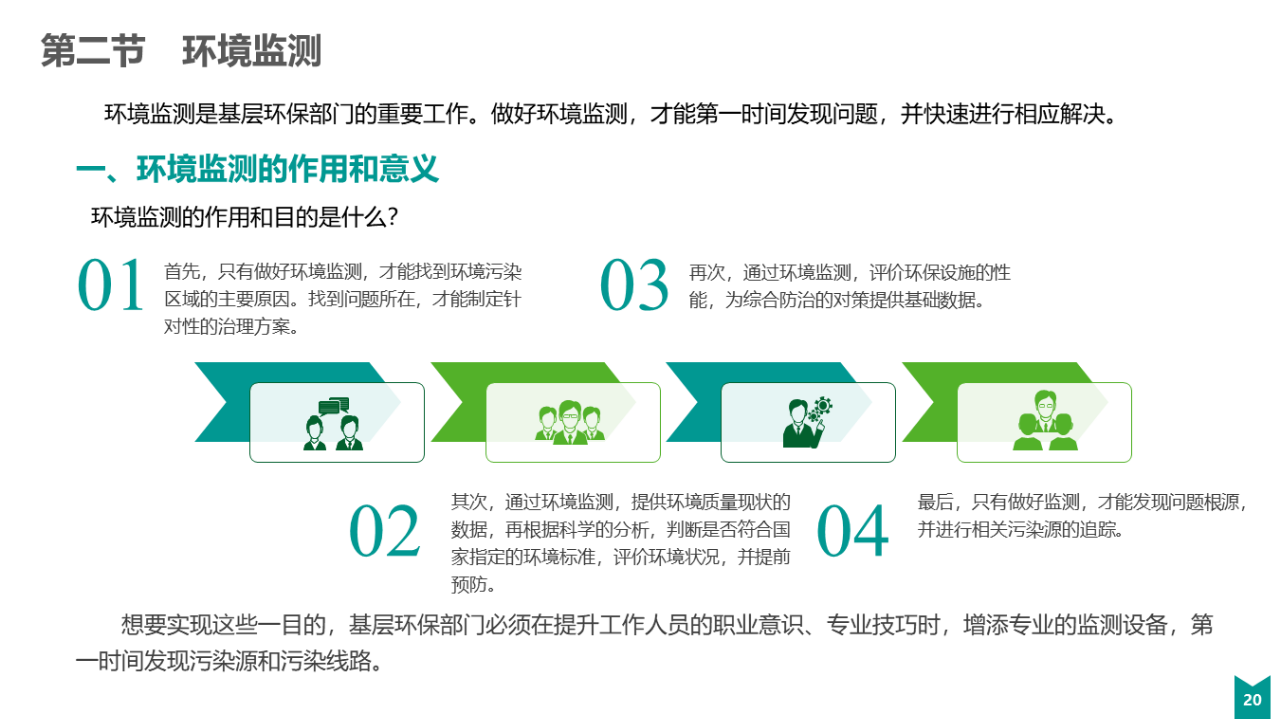 第二节　环境监测

环境监测是基层环保部门的重要工作。做好环境监测，才能第一时间发现问题，并快速进行相应解决。

一、环境监测的作用和意义

环境监测的作用和目的是什么?

01 首先，只有做好环境监测，才能找到环境污染区域的主要原因。找到问题所在，才能制定针对性的治理方案。

03 再次，通过环境监测，评价环保设施的性能，为综合防治的对策提供基础数据。

02 其次，通过环境监测，提供环境质量现状的数据，再根据科学的分析，判断是否符合国家指定的环境标准，评价环境状况，并提前预防。

04 最后，只有做好监测，才能发现问题根源，并进行相关污染源的追踪。

想要实现这些一目的，基层环保部门必须在提升工作人员的职业意识、专业技巧时，增添专业的监测设备，第一时间发现污染源和污染线路。

20